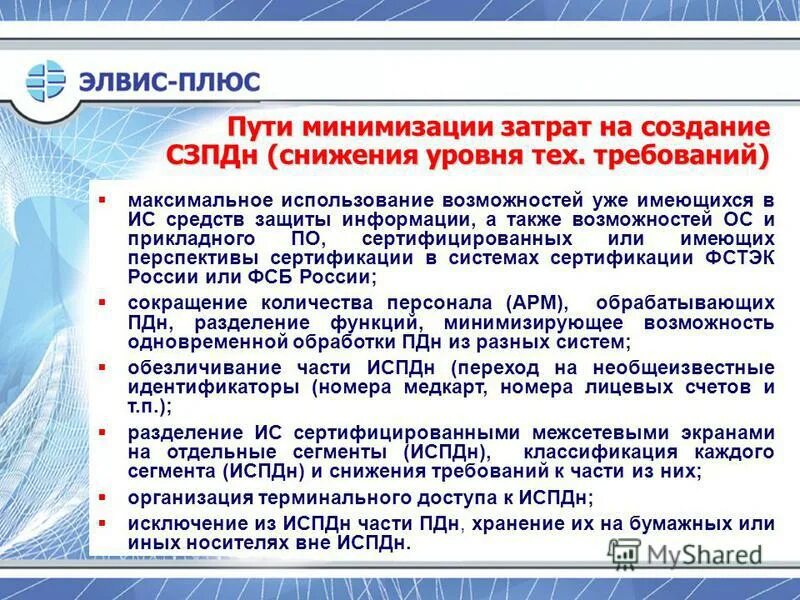 ЭЛВИС-ПЛЮС

Пути минимизации затрат на создание СЗПДн (снижения уровня тех. требований)

▪ максимальное использование возможностей уже имеющихся в ИС средств защиты информации, а также возможностей ОС и прикладного ПО, сертифицированных или имеющих перспективы сертификации в системах сертификации ФСТЭК России или ФСБ России;
▪ сокращение количества персонала (АРМ), обрабатывающих ПДн, разделение функций, минимизирующее возможность одновременной обработки ПДн из разных систем;
▪ обезличивание части ИСПДн (переход на необщеизвестные идентификаторы (номера медкарт, номера лицевых счетов и т.п.);
▪ разделение ИС сертифицированными межсетевыми экранами на отдельные сегменты (ИСПДн), классификация каждого сегмента (ИСПДн) и снижения требований к части из них;
▪ организация терминального доступа к ИСПДн;
▪ исключение из ИСПДн части ПДн, хранение их на бумажных или иных носителях вне ИСПДн.

MyShared